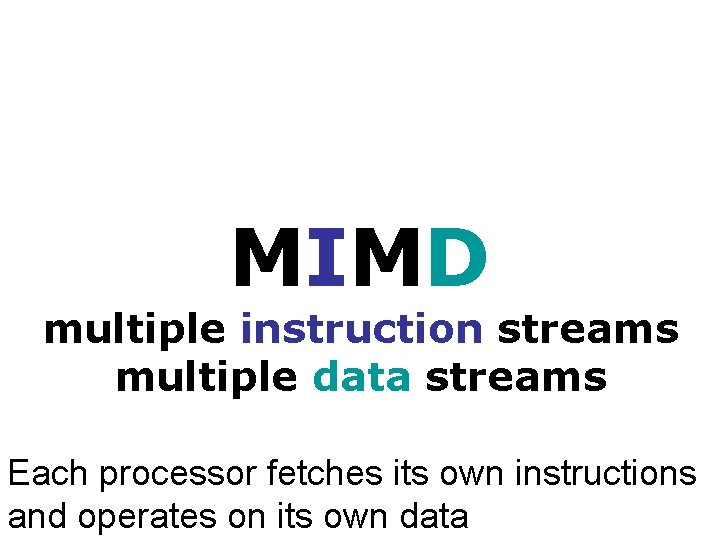 MIMD

multiple instruction streams
multiple data streams

Each processor fetches its own instructions and operates on its own data